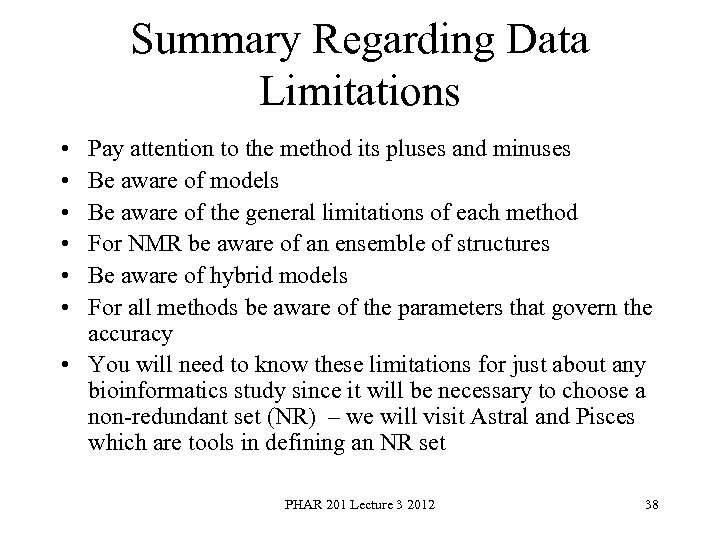 Summary Regarding Data Limitations

• Pay attention to the method its pluses and minuses
• Be aware of models
• Be aware of the general limitations of each method
• For NMR be aware of an ensemble of structures
• Be aware of hybrid models
• For all methods be aware of the parameters that govern the accuracy
• You will need to know these limitations for just about any bioinformatics study since it will be necessary to choose a non-redundant set (NR) – we will visit Astral and Pisces which are tools in defining an NR set

PHAR 201 Lecture 3 2012

38